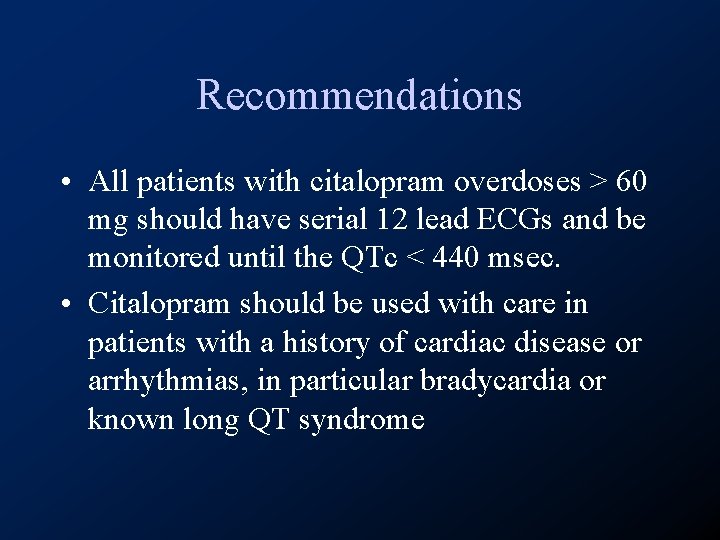 Recommendations

• All patients with citalopram overdoses > 60 mg should have serial 12 lead ECGs and be monitored until the QTc < 440 msec.

• Citalopram should be used with care in patients with a history of cardiac disease or arrhythmias, in particular bradycardia or known long QT syndrome